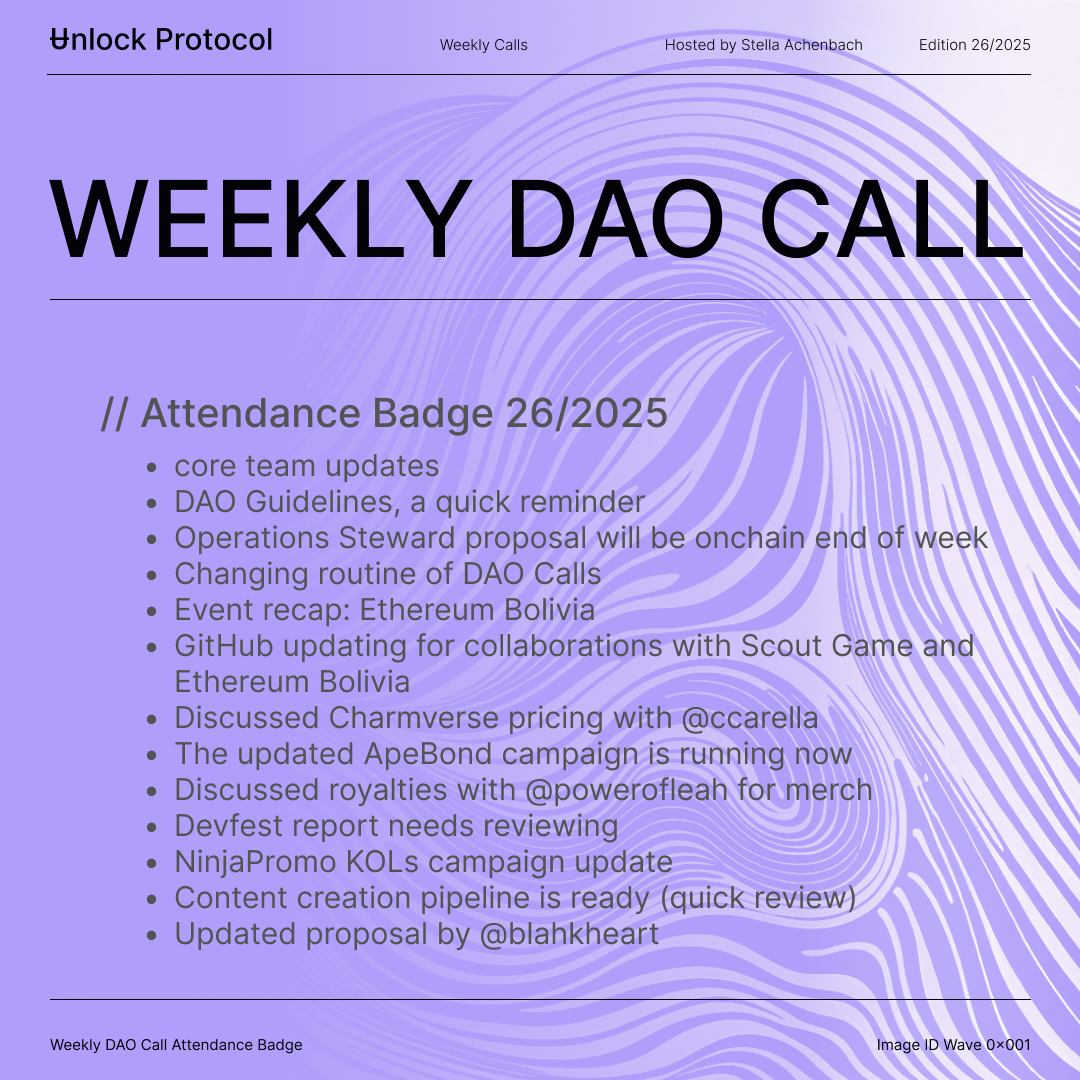 Unlock Protocol

Weekly Calls

Hosted by Stella Achenbach

Edition 26/2025

WEEKLY DAO CALL

// Attendance Badge 26/2025

- core team updates
- DAO Guidelines, a quick reminder
- Operations Steward proposal will be onchain end of week
- Changing routine of DAO Calls
- Event recap: Ethereum Bolivia
- GitHub updating for collaborations with Scout Game and Ethereum Bolivia
- Discussed Charmverse pricing with @ccarella
- The updated ApeBond campaign is running now
- Discussed royalties with @powerofleah for merch
- Devfest report needs reviewing
- NinjaPromo KOLs campaign update
- Content creation pipeline is ready (quick review)
- Updated proposal by @blahkheart

Weekly DAO Call Attendance Badge

Image ID Wave 0×001